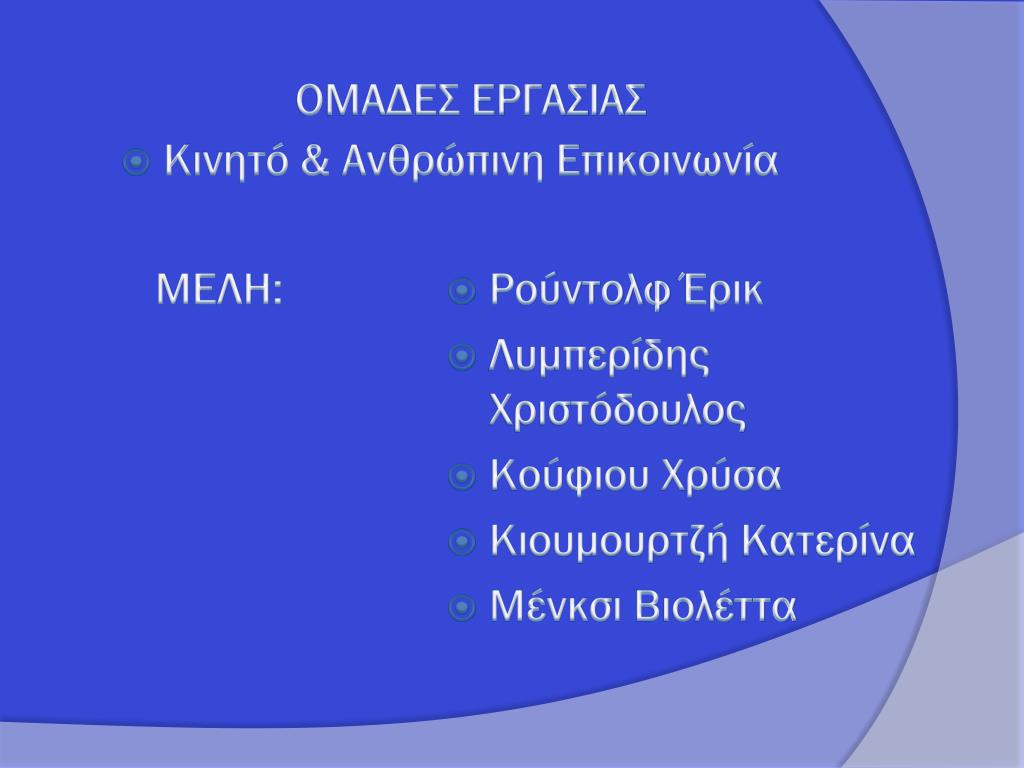 ΟΜΑΔΕΣ ΕΡΓΑΣΙΑΣ
Κινητό & Ανθρώπινη Επικοινωνία

ΜΕΛΗ:

Ρούντολφ Έρικ
Λυμπερίδης Χριστόδουλος
Κούφιου Χρύσα
Κιουμουρτζή Κατερίνα
Μένκσι Βιολέττα